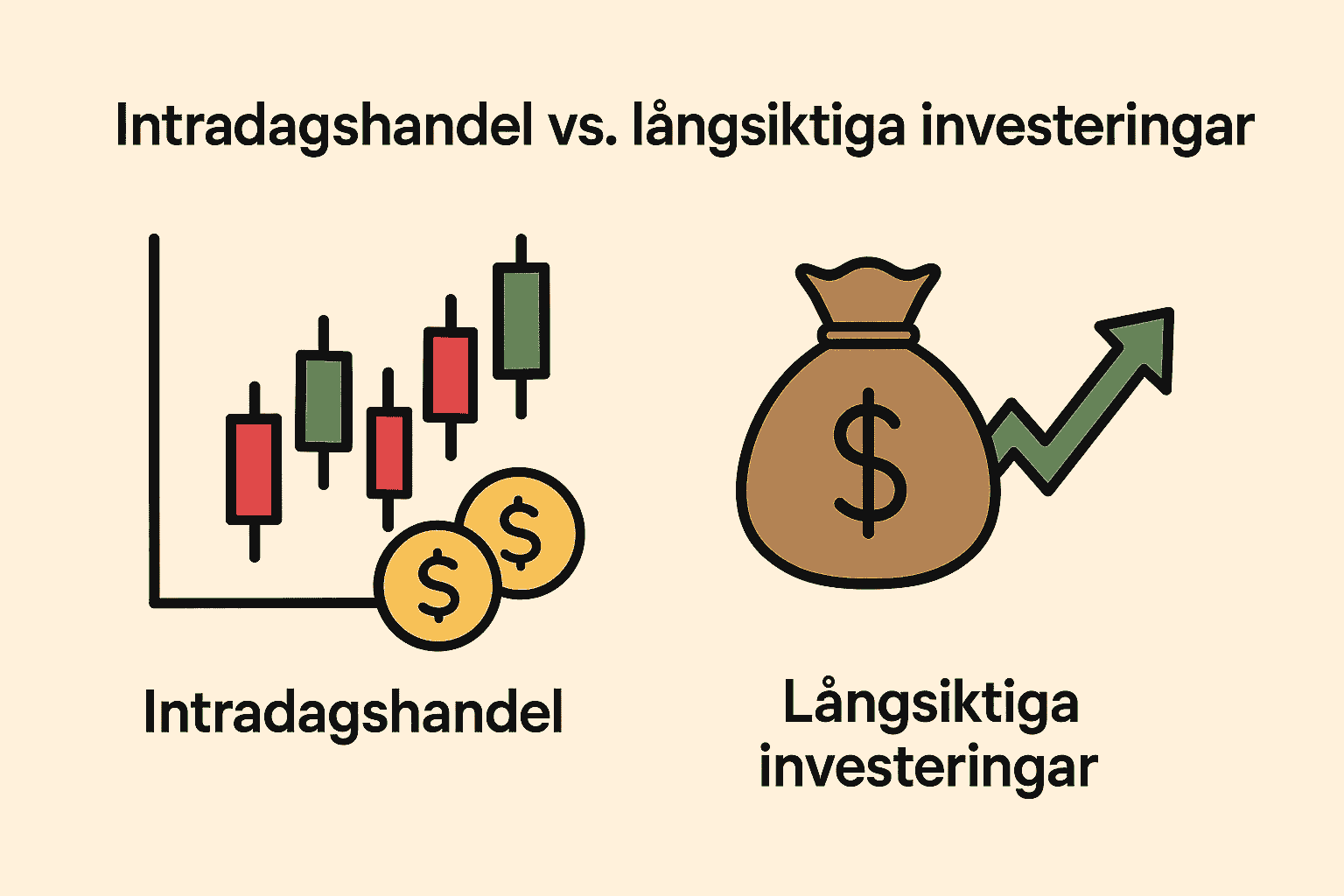 Intradagshandel vs. långsiktiga investeringar

$

$

$

Intradagshandel

Långsiktiga investeringar